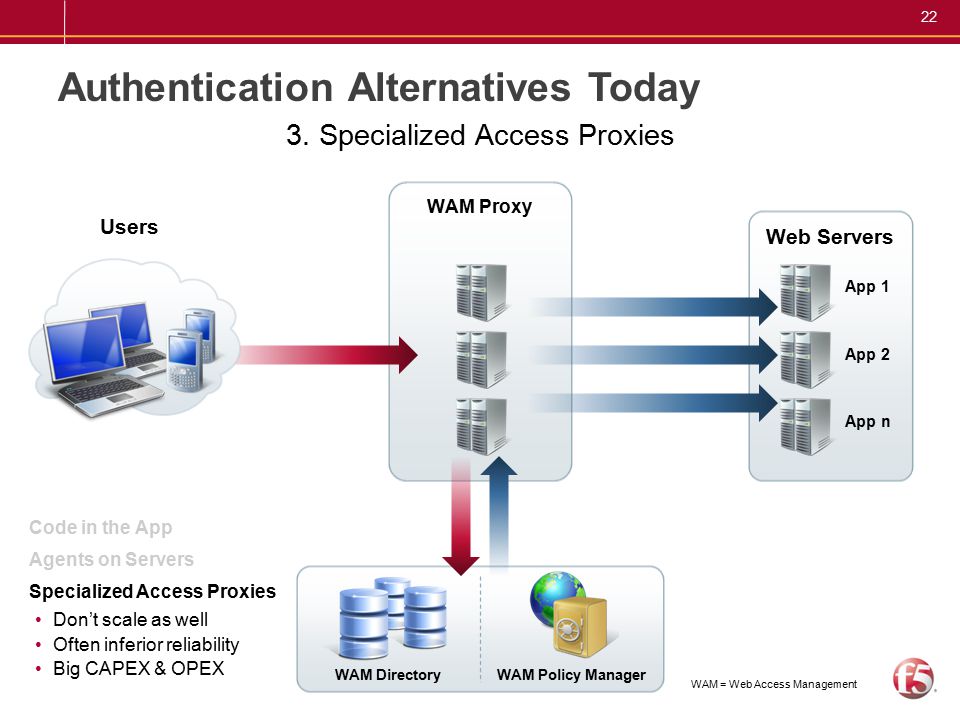 22

Authentication Alternatives Today

3. Specialized Access Proxies

Users

WAM Proxy

Web Servers

App 1

App 2

App n

Code in the App

Agents on Servers

Specialized Access Proxies

• Don't scale as well
• Often inferior reliability
• Big CAPEX & OPEX

WAM Directory

WAM Policy Manager

WAM = Web Access Management

f5